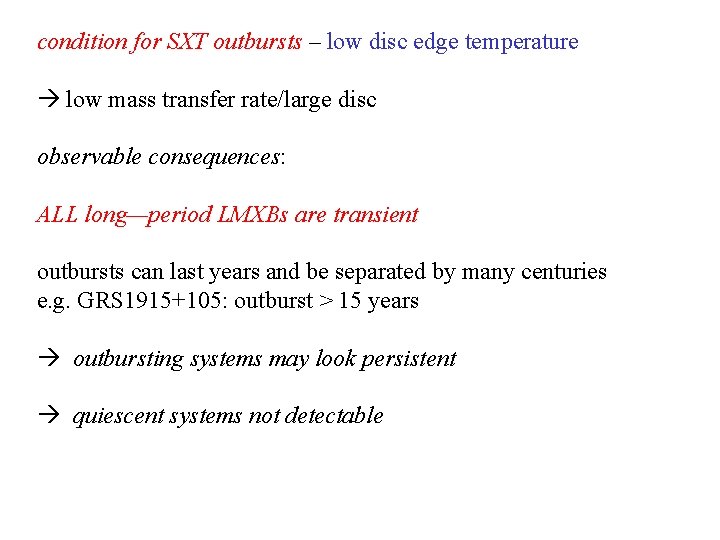 condition for SXT outbursts – low disc edge temperature

→ low mass transfer rate/large disc

observable consequences:

ALL long—period LMXBs are transient

outbursts can last years and be separated by many centuries
e.g. GRS1915+105: outburst > 15 years

→ outbursting systems may look persistent

→ quiescent systems not detectable